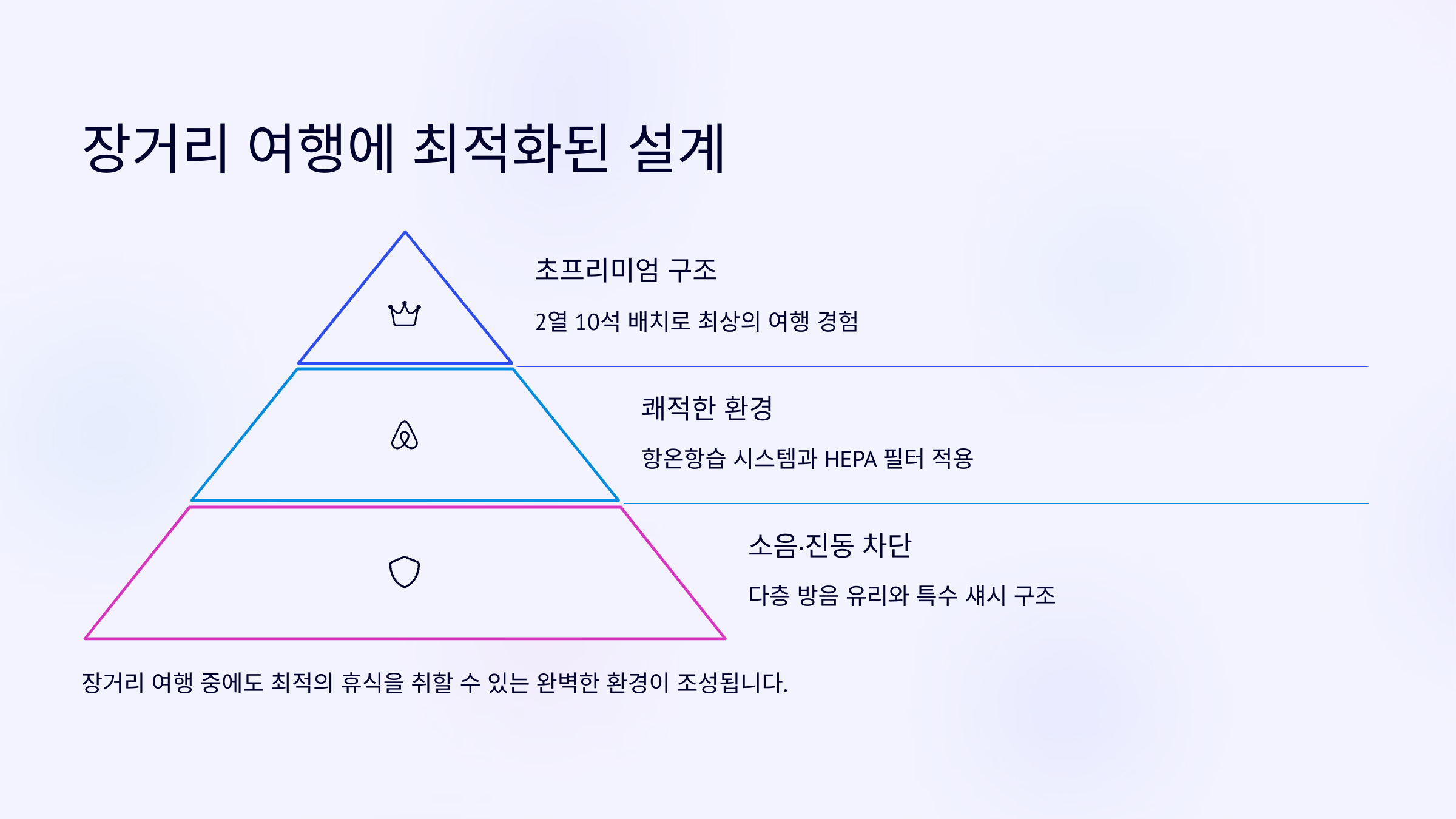 장거리 여행에 최적화된 설계

초프리미엄 구조

2열 10석 배치로 최상의 여행 경험

쾌적한 환경

항온항습 시스템과 HEPA 필터 적용

소음·진동 차단

다층 방음 유리와 특수 섀시 구조

장거리 여행 중에도 최적의 휴식을 취할 수 있는 완벽한 환경이 조성됩니다.